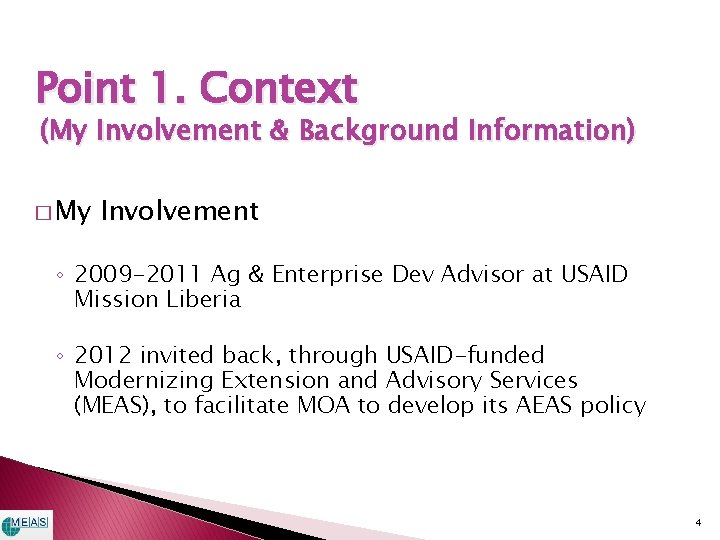 Point 1. Context
(My Involvement & Background Information)

□ My Involvement

◦ 2009-2011 Ag & Enterprise Dev Advisor at USAID Mission Liberia

◦ 2012 invited back, through USAID-funded Modernizing Extension and Advisory Services (MEAS), to facilitate MOA to develop its AEAS policy

MEAS

4